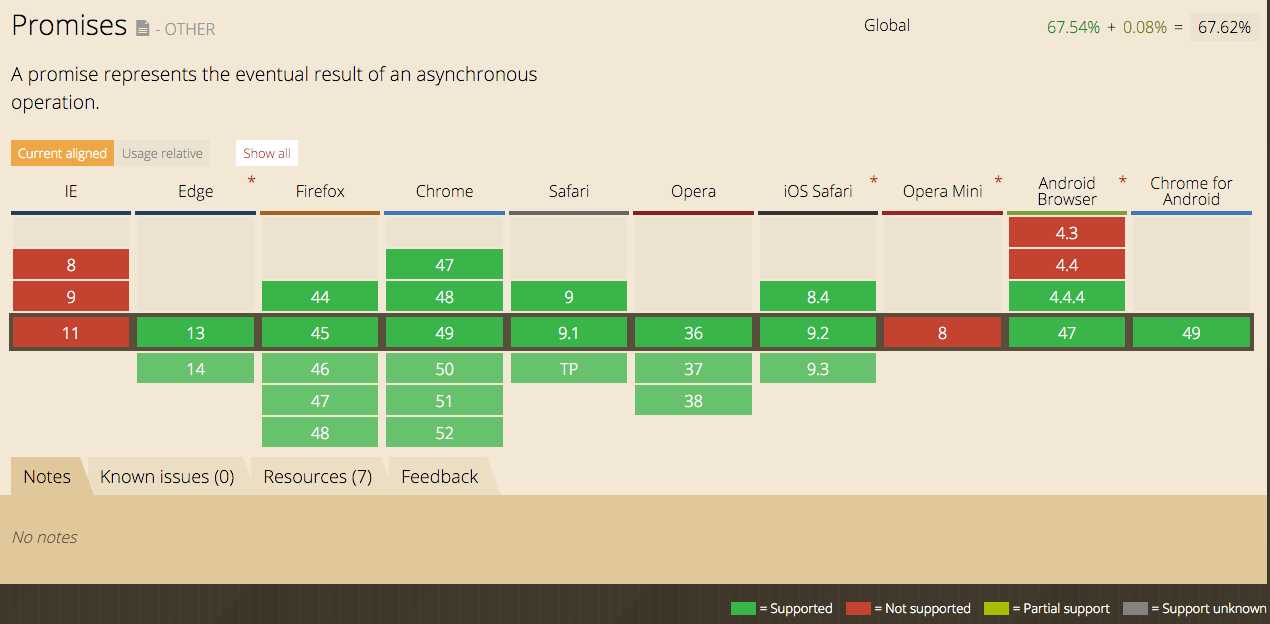 Promises - OTHER

Global 67.54% + 0.08% = 67.62%

A promise represents the eventual result of an asynchronous operation.

Current aligned Usage relative Show all

| IE | Edge * | Firefox | Chrome | Safari | Opera | iOS Safari * | Opera Mini * | Android Browser * | Chrome for Android |
|---|---|---|---|---|---|---|---|---|---|
| | | | | | | | | 4.3 | |
| 8 | | | 47 | | | | | 4.4 | |
| 9 | | 44 | 48 | 9 | | 8.4 | | 4.4.4 | |
| 11 | 13 | 45 | 49 | 9.1 | 36 | 9.2 | 8 | 47 | 49 |
| | 14 | 46 | 50 | TP | 37 | 9.3 | | | |
| | | 47 | 51 | | 38 | | | | |
| | | 48 | 52 | | | | | | |

Notes Known issues (0) Resources (7) Feedback

No notes

= Supported = Not supported = Partial support = Support unknown